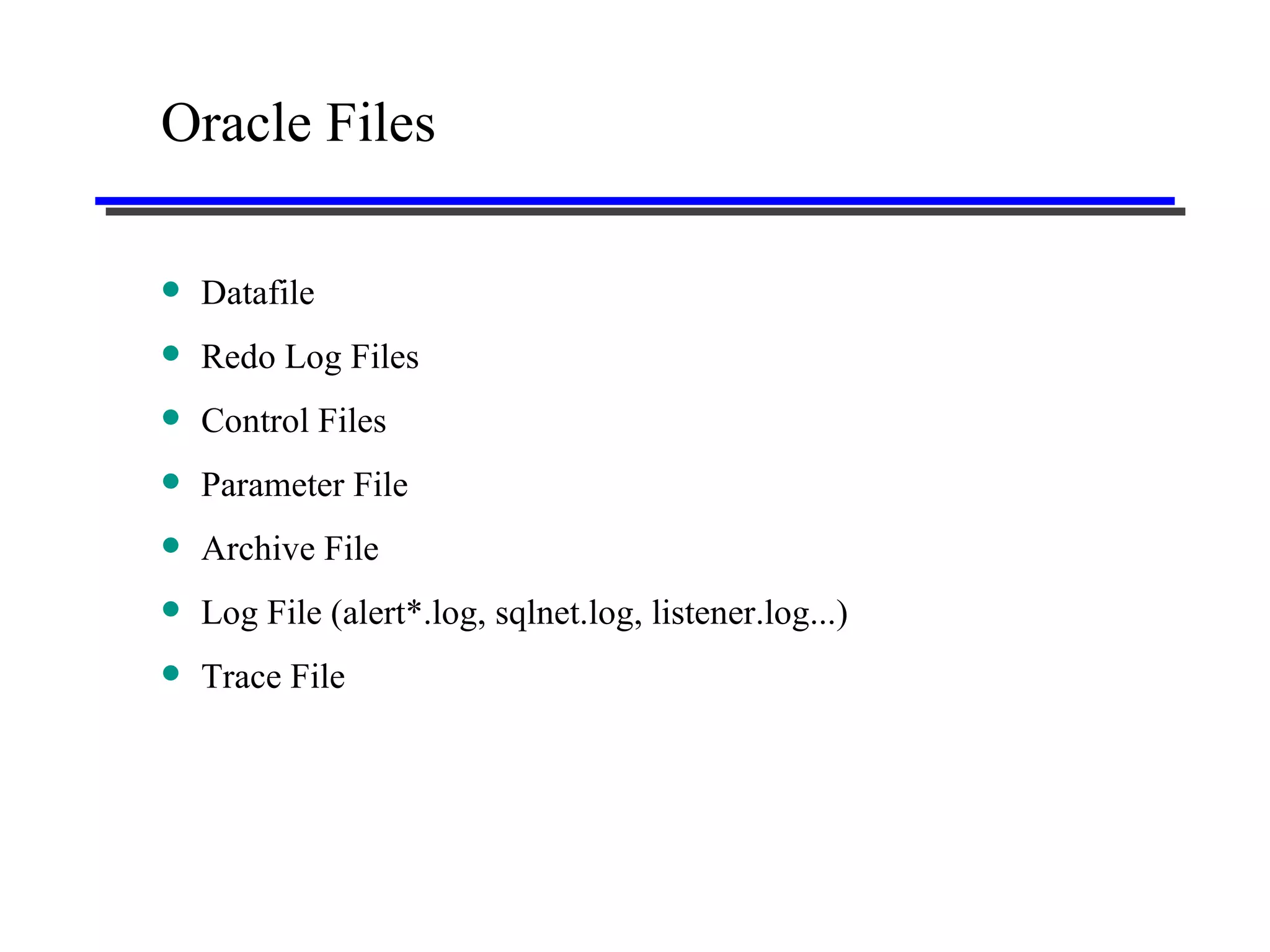 Oracle Files

- Datafile
- Redo Log Files
- Control Files
- Parameter File
- Archive File
- Log File (alert*.log, sqlnet.log, listener.log...)
- Trace File